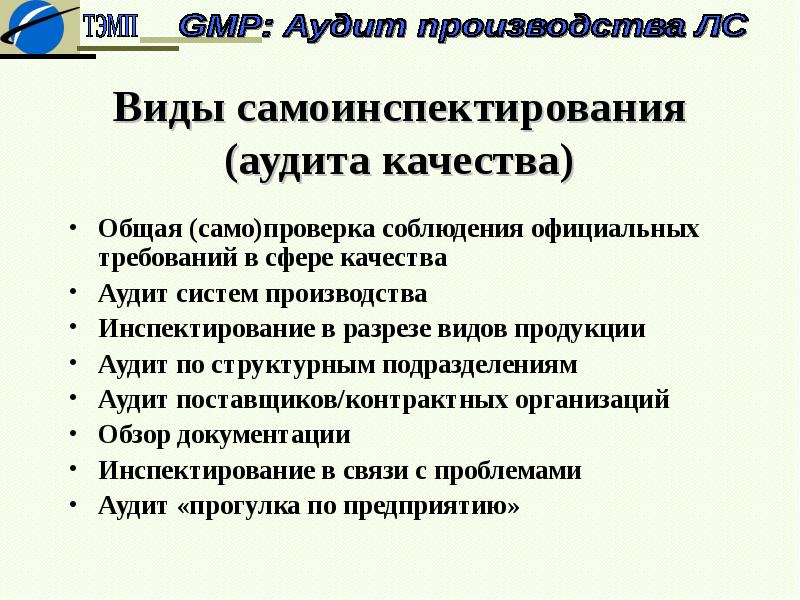 ТЭМП GMP: Аудит производства ЛС

Виды самоинспектирования (аудита качества)

• Общая (само)проверка соблюдения официальных требований в сфере качества
• Аудит систем производства
• Инспектирование в разрезе видов продукции
• Аудит по структурным подразделениям
• Аудит поставщиков/контрактных организаций
• Обзор документации
• Инспектирование в связи с проблемами
• Аудит «прогулка по предприятию»